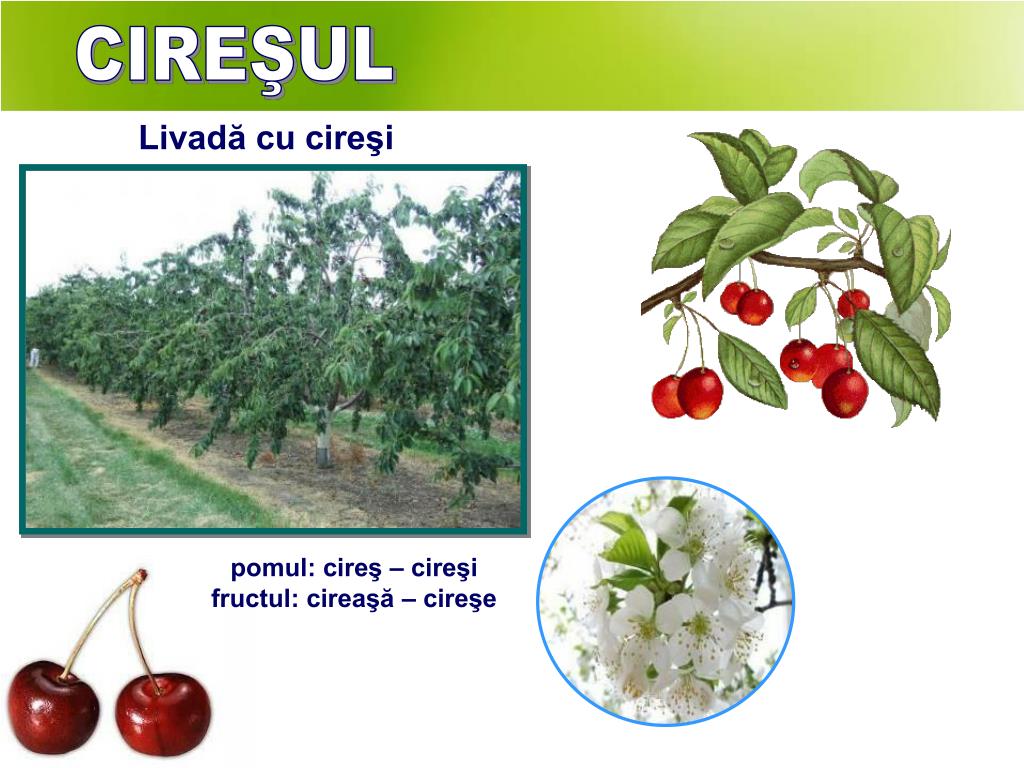 CIREŞUL

Livadă cu cireşi

pomul: cireş – cireşi
fructul: cireaşă – cireşe